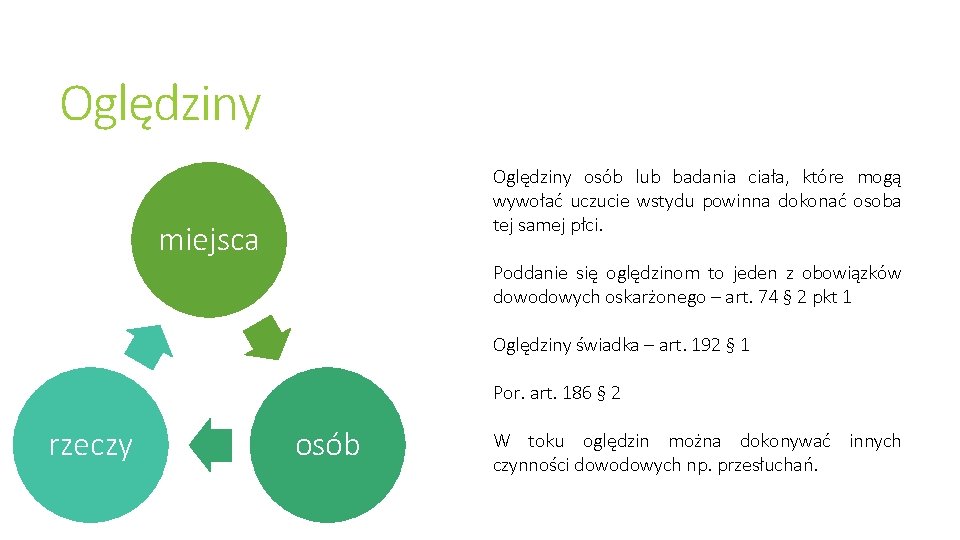 Oględziny

miejsca

osób

rzeczy

Oględziny osób lub badania ciała, które mogą wywołać uczucie wstydu powinna dokonać osoba tej samej płci.

Poddanie się oględzinom to jeden z obowiązków dowodowych oskarżonego – art. 74 § 2 pkt 1

Oględziny świadka – art. 192 § 1

Por. art. 186 § 2

W toku oględzin można dokonywać innych czynności dowodowych np. przesłuchań.